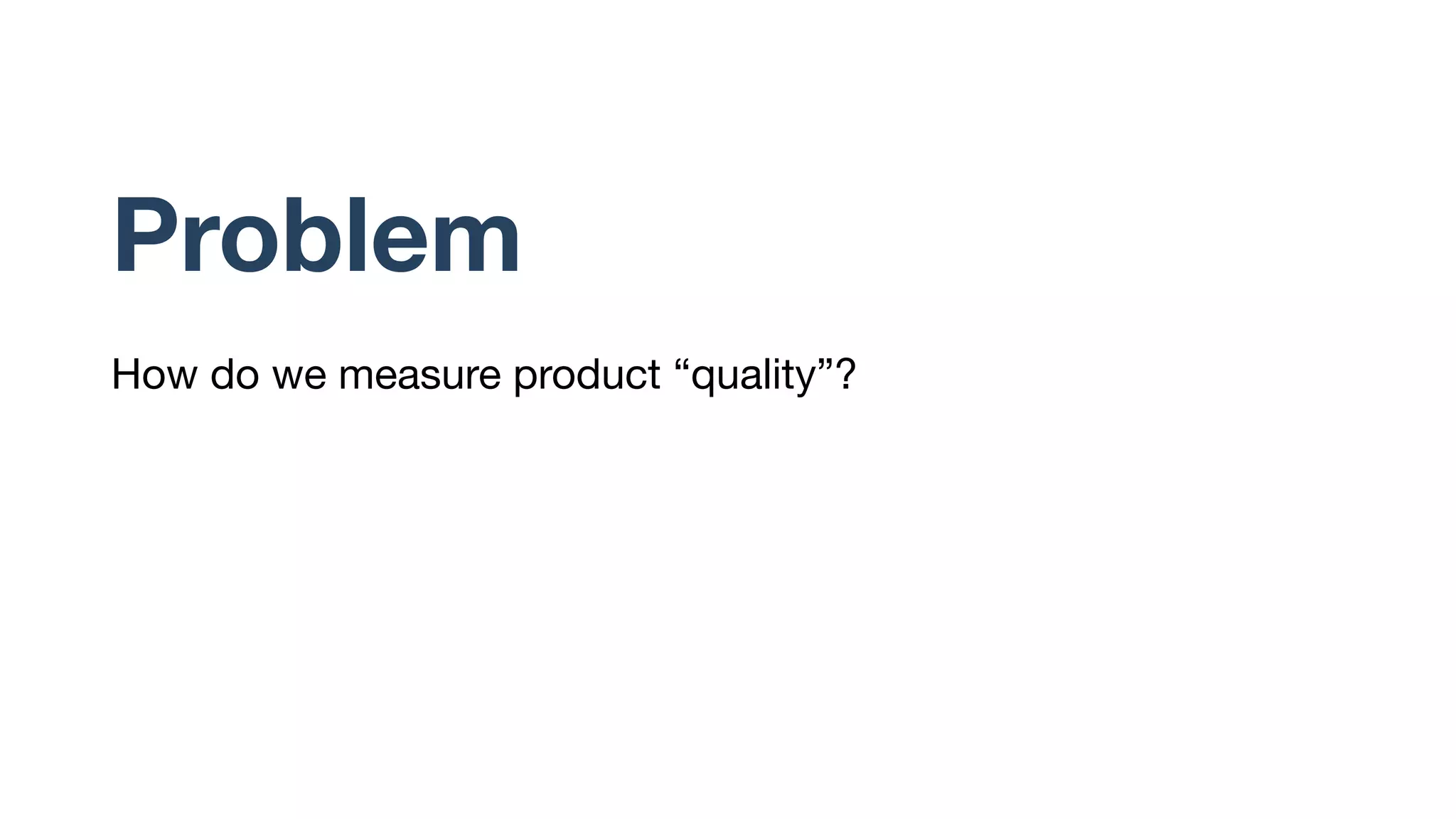 Problem

How do we measure product “quality”?